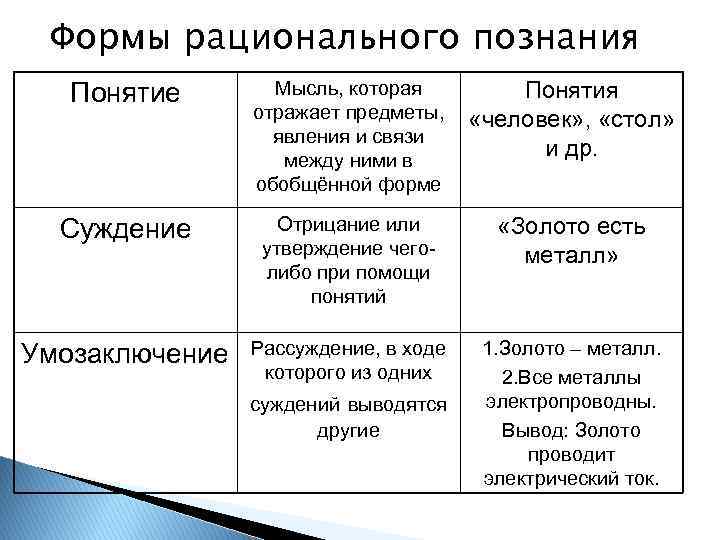 Формы рационального познания

| Понятие | Мысль, которая отражает предметы, явления и связи между ними в обобщённой форме | Понятия «человек», «стол» и др. |
|---|---|---|
| Суждение | Отрицание или утверждение чего-либо при помощи понятий | «Золото есть металл» |
| Умозаключение | Рассуждение, в ходе которого из одних суждений выводятся другие | 1.Золото – металл. 2.Все металлы электропроводны. Вывод: Золото проводит электрический ток. |